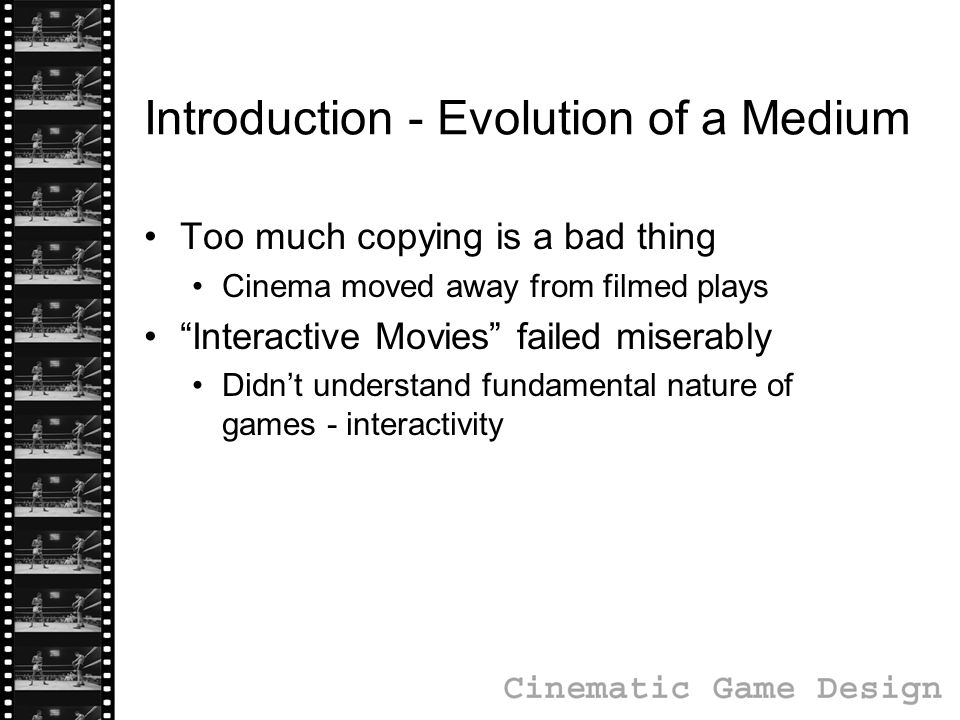 Introduction - Evolution of a Medium

• Too much copying is a bad thing
  • Cinema moved away from filmed plays
• “Interactive Movies” failed miserably
  • Didn’t understand fundamental nature of games - interactivity

Cinematic Game Design